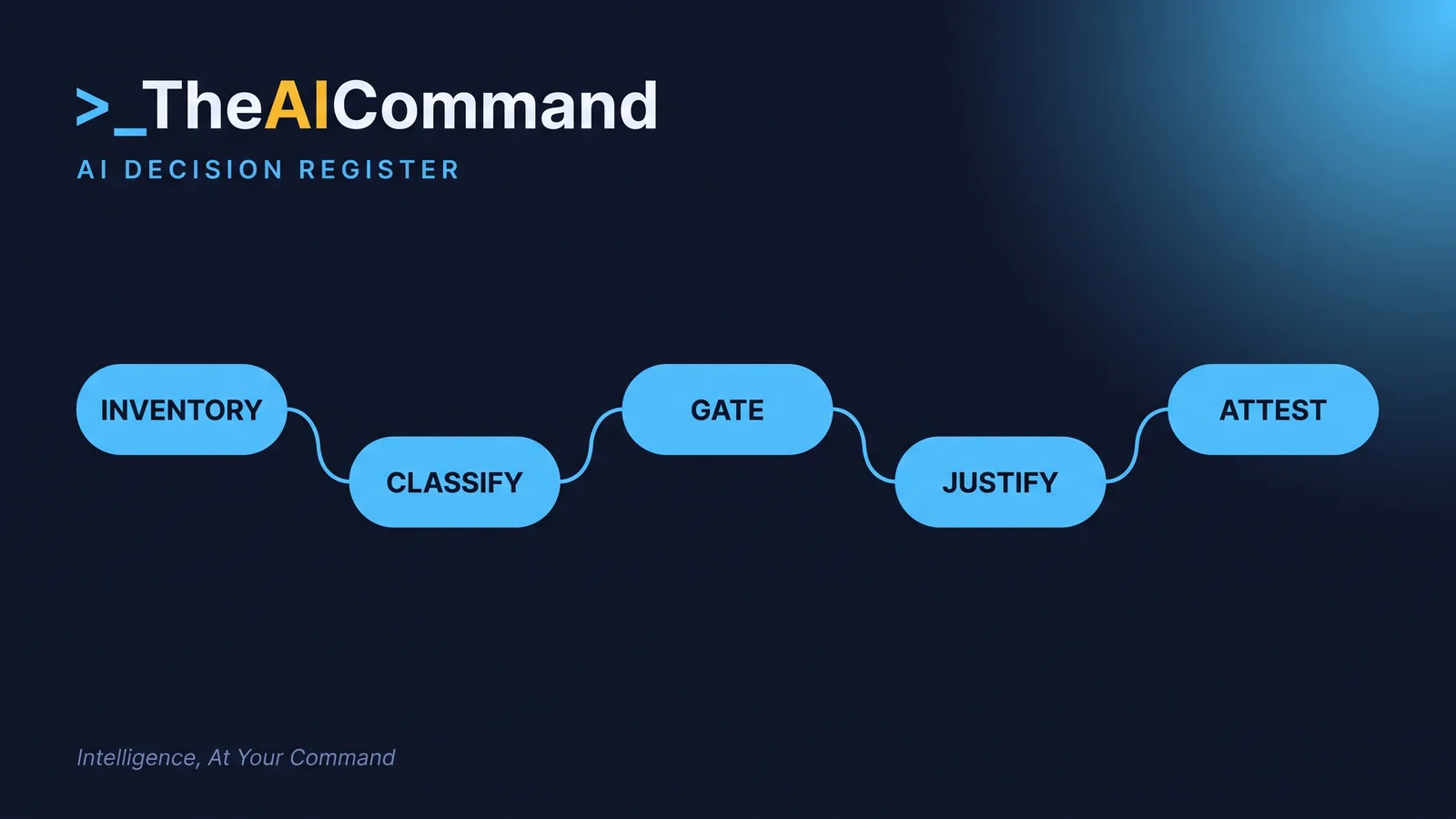 >_TheAICommand
AI DECISION REGISTER

INVENTORY
CLASSIFY
GATE
JUSTIFY
ATTEST

Intelligence, At Your Command